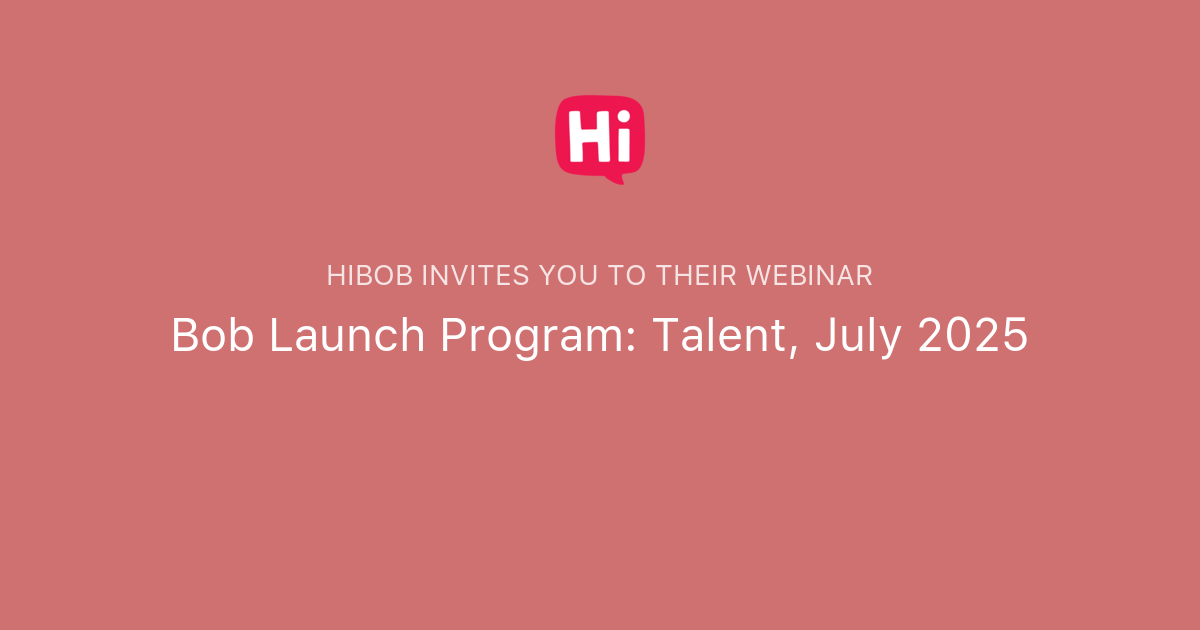 Hi

HIBOB INVITES YOU TO THEIR WEBINAR

Bob Launch Program: Talent, July 2025